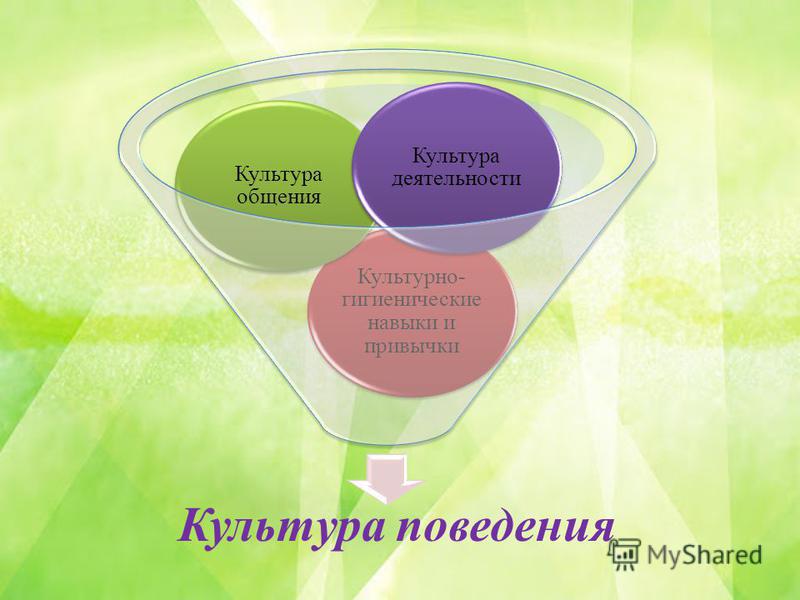 Культура общения

Культура деятельности

Культурно-гигиенические навыки и привычки

Культура поведения

MyShared